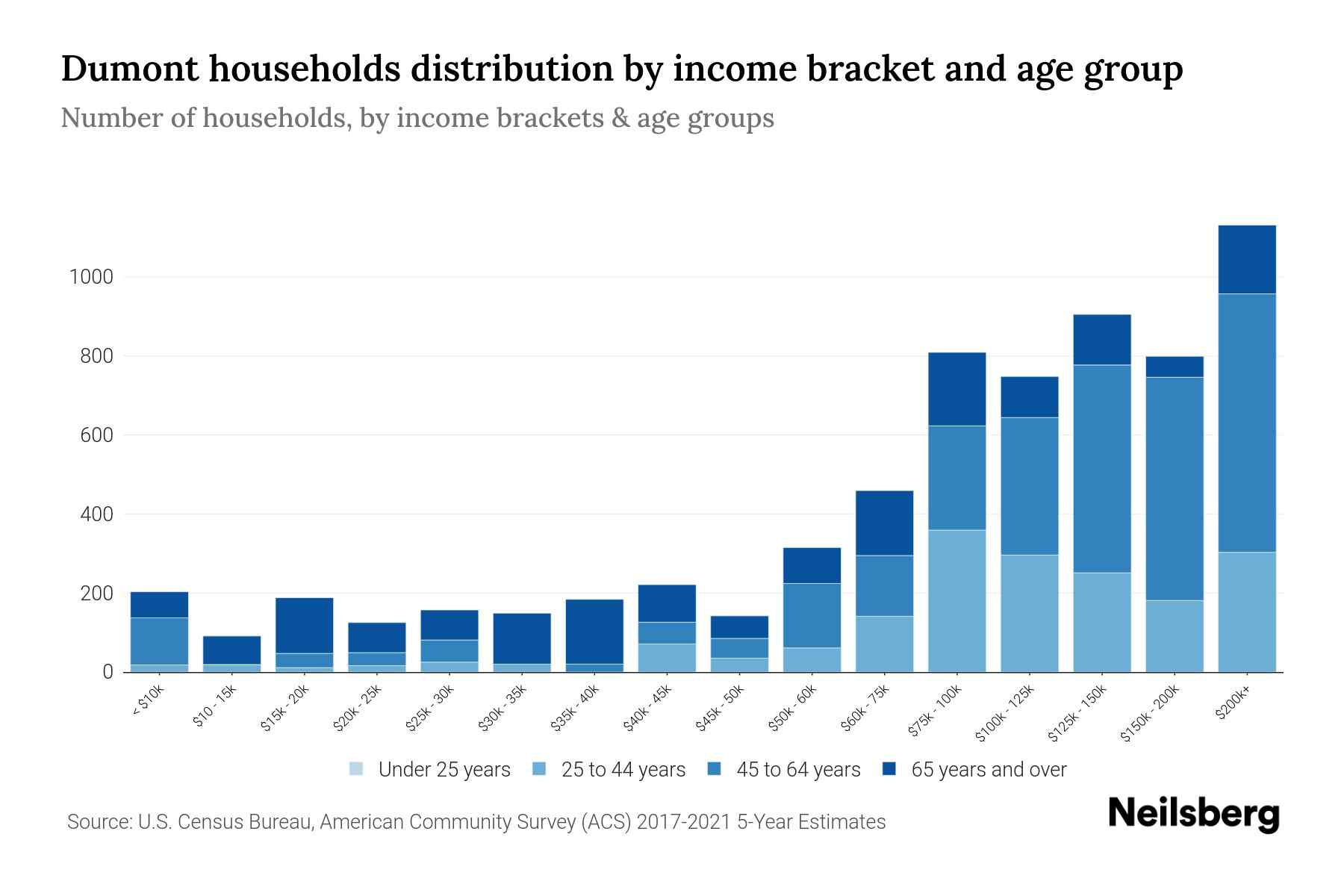 Dumont households distribution by income bracket and age group

Number of households, by income brackets & age groups

1000
800
600
400
200
0

< $10k
$10 - 15k
$15k - 20k
$20k - 25k
$25k - 30k
$30k - 35k
$35k - 40k
$40k - 45k
$45k - 50k
$50k - 60k
$60k - 75k
$75k - 100k
$100k - 125k
$125k - 150k
$150k - 200k
$200k+

Under 25 years
25 to 44 years
45 to 64 years
65 years and over

Source: U.S. Census Bureau, American Community Survey (ACS) 2017-2021 5-Year Estimates

Neilsberg